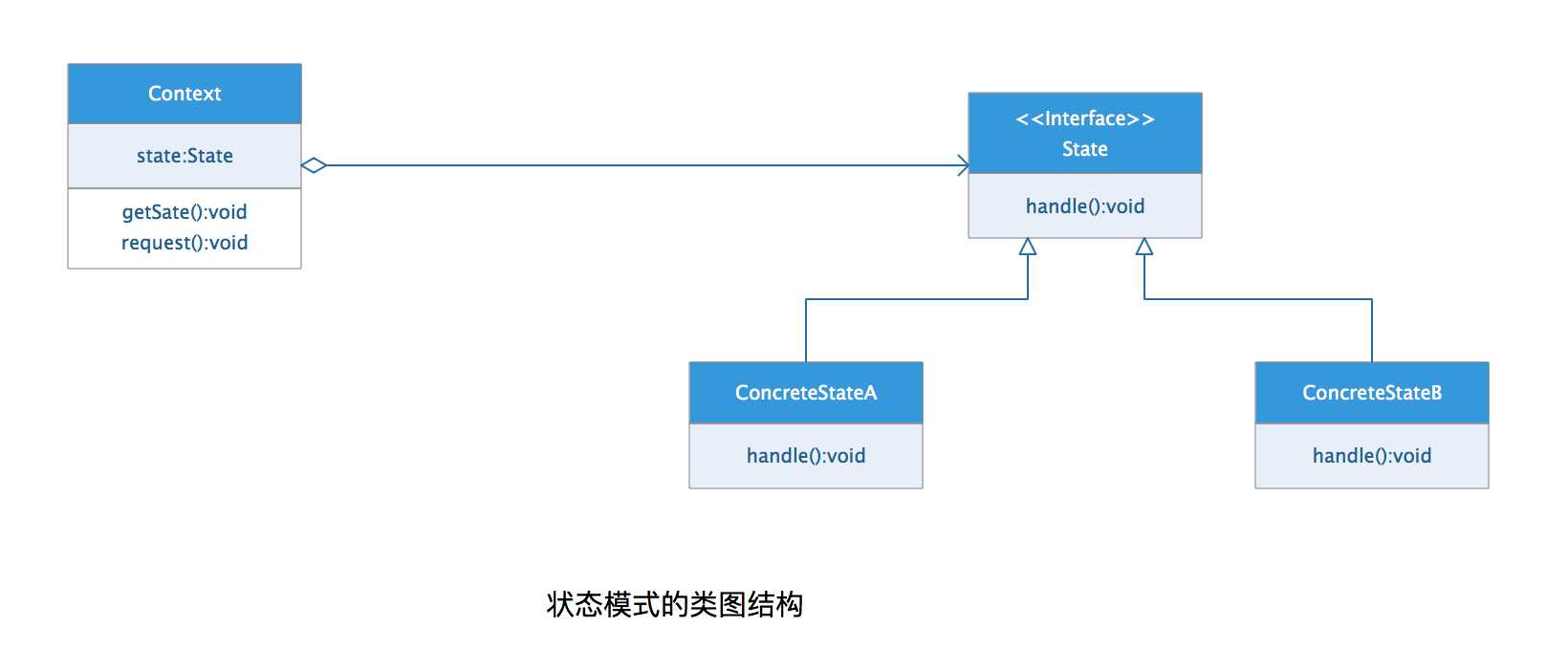 Context

state:State

getSate():void
request():void

<<Interface>>
State

handle():void

ConcreteStateA

handle():void

ConcreteStateB

handle():void

状态模式的类图结构